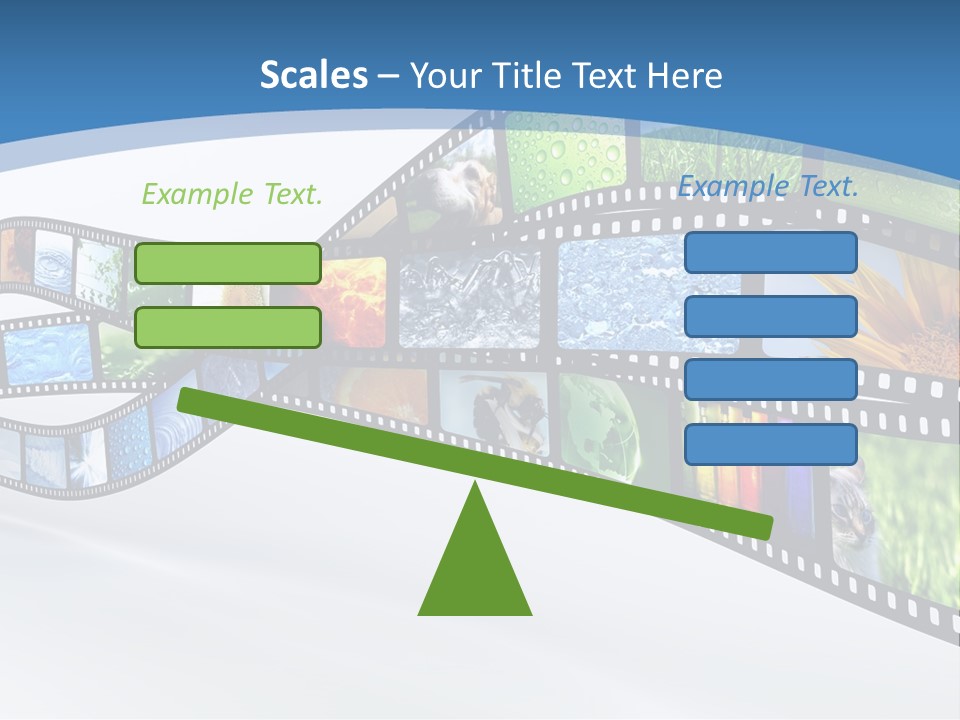 Scales – Your Title Text Here

Example Text.

Example Text.